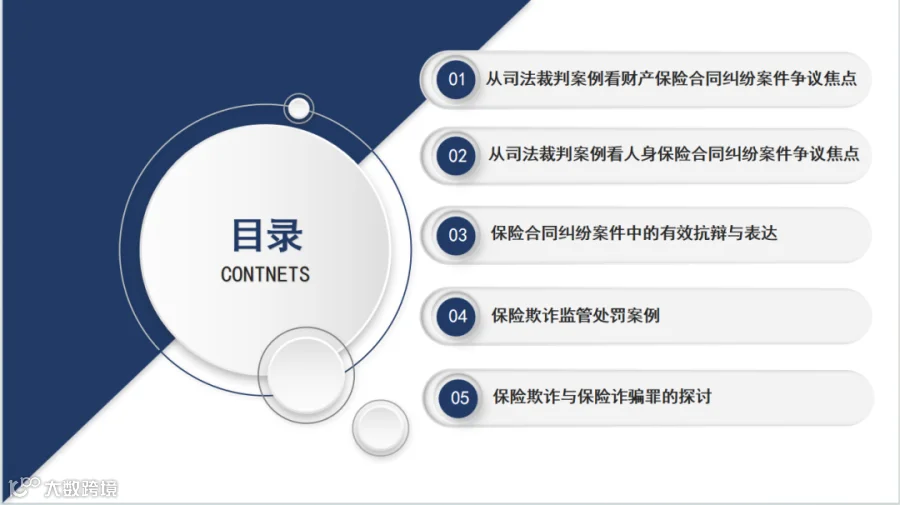 目录
CONTNETS

01 从司法裁判案例看财产保险合同纠纷案件争议焦点

02 从司法裁判案例看人身保险合同纠纷案件争议焦点

03 保险合同纠纷案件中的有效抗辩与表达

04 保险欺诈监管处罚案例

05 保险欺诈与保险诈骗罪的探讨

大数跨境